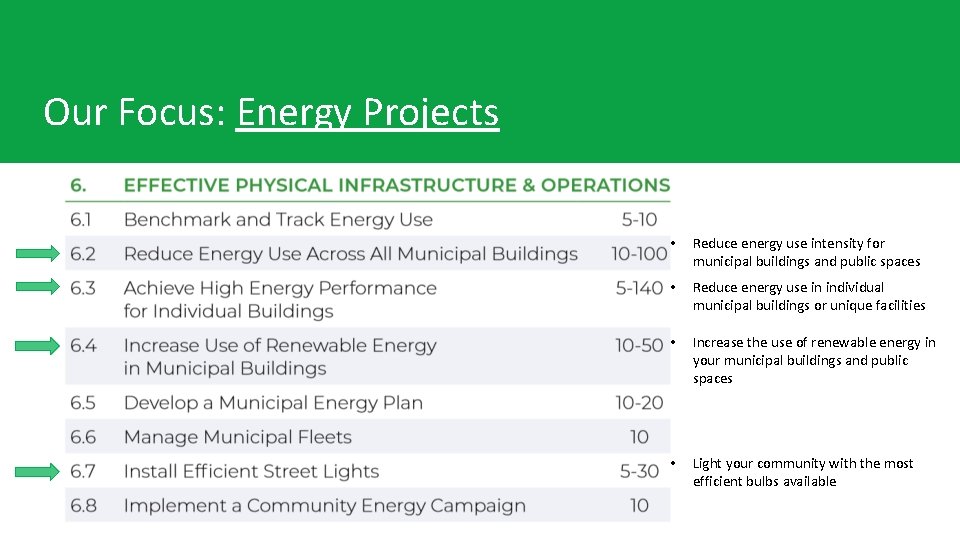 Our Focus: Energy Projects

| 6. | EFFECTIVE PHYSICAL INFRASTRUCTURE & OPERATIONS | |
|---|---|---|
| 6.1 | Benchmark and Track Energy Use | 5-10 |
| 6.2 | Reduce Energy Use Across All Municipal Buildings | 10-100 |
| 6.3 | Achieve High Energy Performance for Individual Buildings | 5-140 |
| 6.4 | Increase Use of Renewable Energy in Municipal Buildings | 10-50 |
| 6.5 | Develop a Municipal Energy Plan | 10-20 |
| 6.6 | Manage Municipal Fleets | 10 |
| 6.7 | Install Efficient Street Lights | 5-30 |
| 6.8 | Implement a Community Energy Campaign | 10 |

• Reduce energy use intensity for municipal buildings and public spaces

• Reduce energy use in individual municipal buildings or unique facilities

• Increase the use of renewable energy in your municipal buildings and public spaces

• Light your community with the most efficient bulbs available